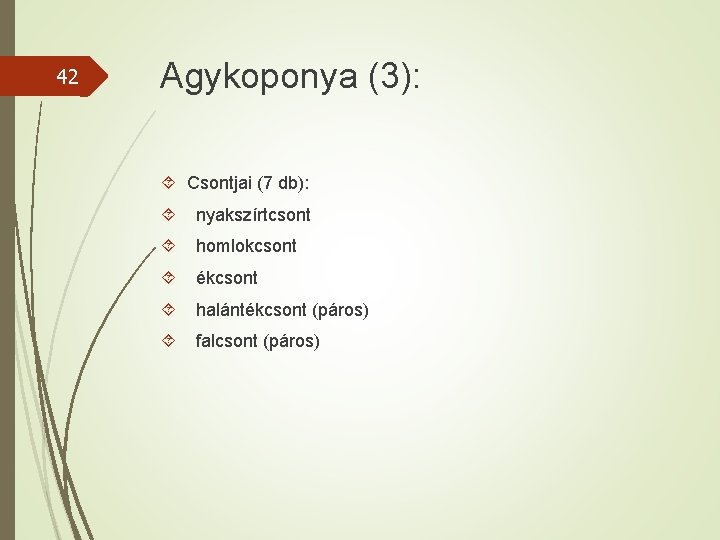 42

Agykoponya (3):

Csontjai (7 db):

nyakszírtcsont

homlokcsont

ékcsont

halántékcsont (páros)

falcsont (páros)